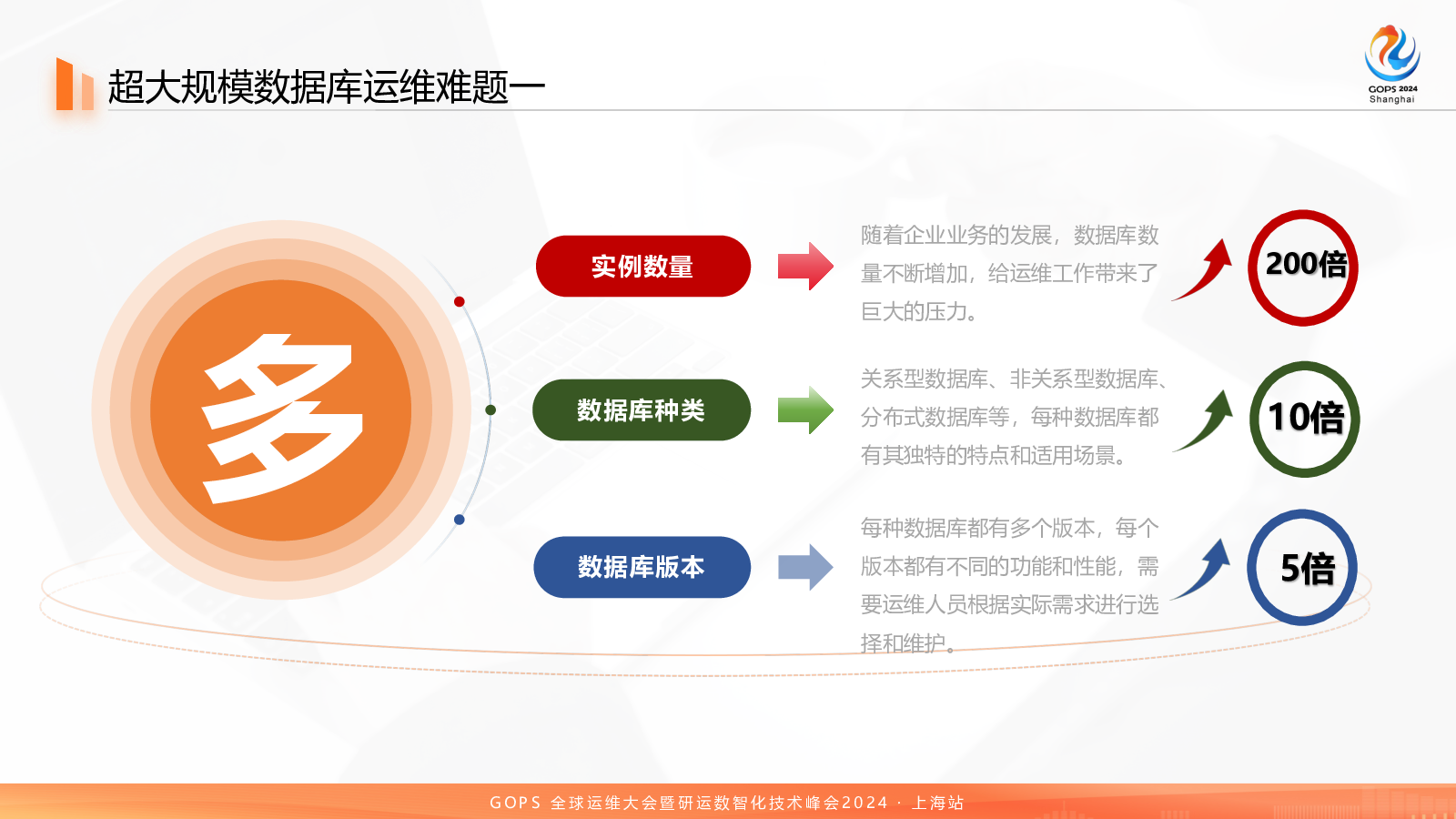 超大规模数据库运维难题一

GOPS 2024
Shanghai

多

实例数量

随着企业业务的发展，数据库数量不断增加，给运维工作带来了巨大的压力。

200倍

数据库种类

关系型数据库、非关系型数据库、分布式数据库等，每种数据库都有其独特的特点和适用场景。

10倍

数据库版本

每种数据库都有多个版本，每个版本都有不同的功能和性能，需要运维人员根据实际需求进行选择和维护。

5倍

GOPS 全球运维大会暨研运数智化技术峰会2024 · 上海站